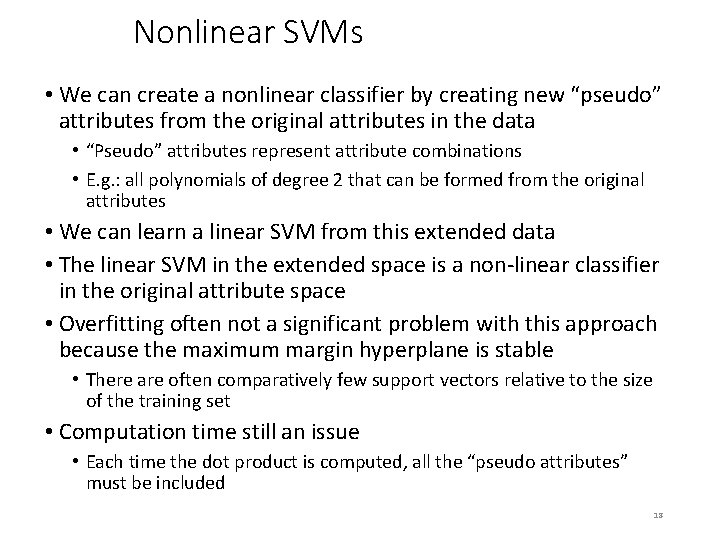 Nonlinear SVMs

• We can create a nonlinear classifier by creating new “pseudo” attributes from the original attributes in the data
 • “Pseudo” attributes represent attribute combinations
 • E.g.: all polynomials of degree 2 that can be formed from the original attributes
• We can learn a linear SVM from this extended data
• The linear SVM in the extended space is a non-linear classifier in the original attribute space
• Overfitting often not a significant problem with this approach because the maximum margin hyperplane is stable
 • There are often comparatively few support vectors relative to the size of the training set
• Computation time still an issue
 • Each time the dot product is computed, all the “pseudo attributes” must be included

13